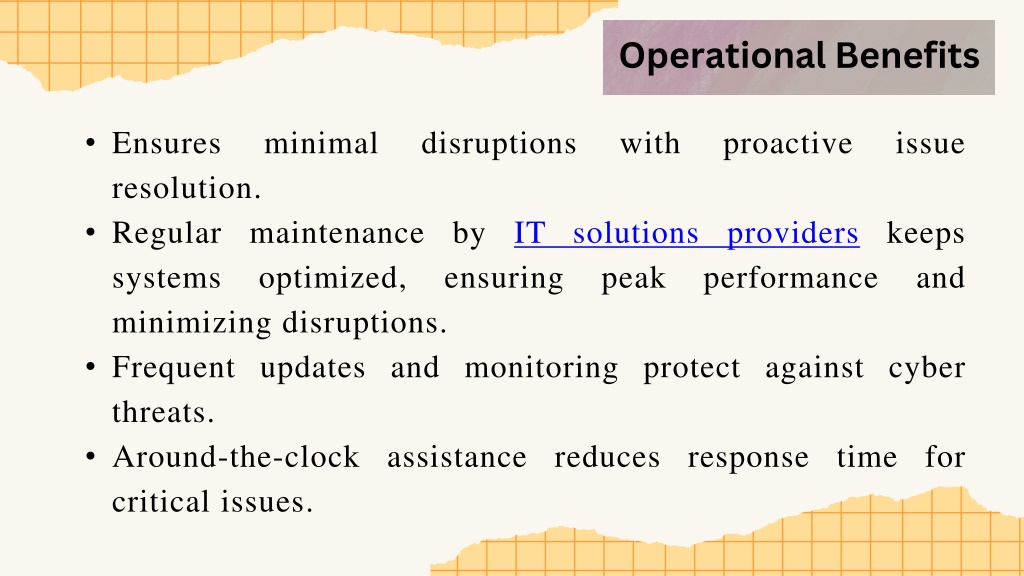 Operational Benefits

• Ensures minimal disruptions with proactive issue resolution.
• Regular maintenance by IT solutions providers keeps systems optimized, ensuring peak performance and minimizing disruptions.
• Frequent updates and monitoring protect against cyber threats.
• Around-the-clock assistance reduces response time for critical issues.